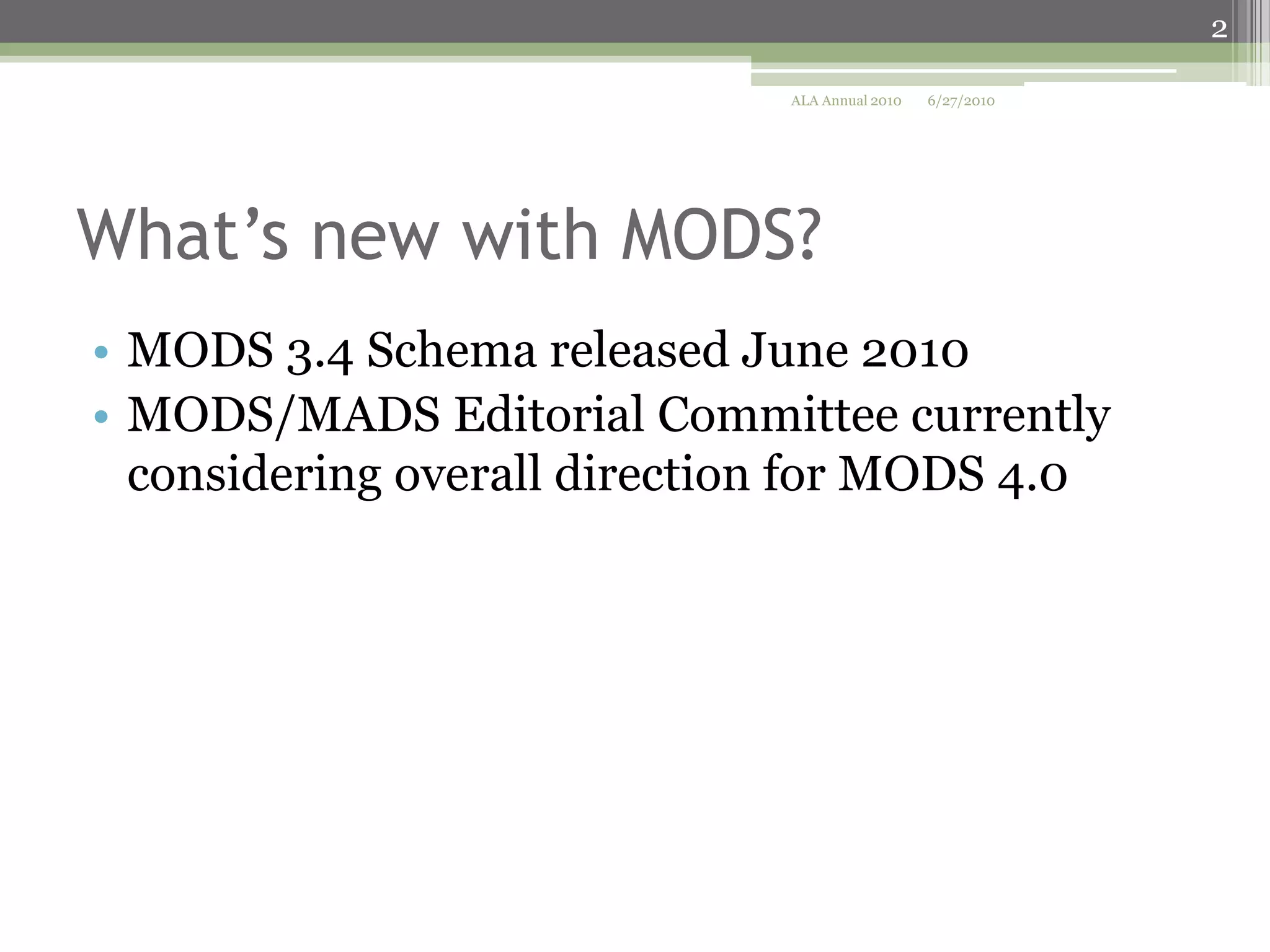 2

ALA Annual 2010 6/27/2010

What’s new with MODS?

• MODS 3.4 Schema released June 2010
• MODS/MADS Editorial Committee currently considering overall direction for MODS 4.0